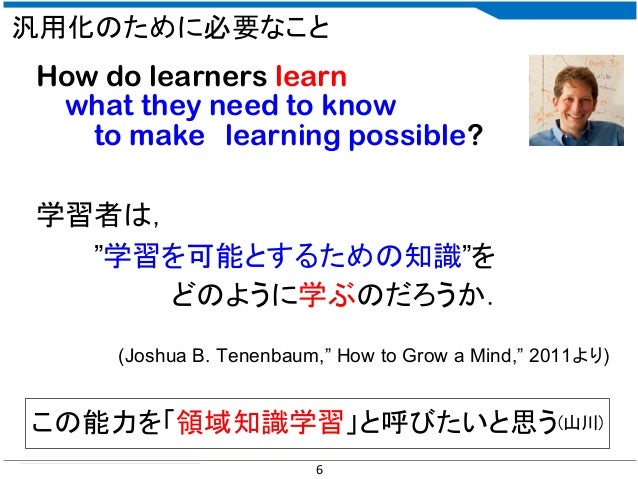 汎用化のために必要なこと

How do learners learn what they need to know to make learning possible?

学習者は,
”学習を可能とするための知識”を
どのように学ぶのだろうか.

(Joshua B. Tenenbaum,” How to Grow a Mind,” 2011より)

この能力を「領域知識学習」と呼びたいと思う(山川)

6